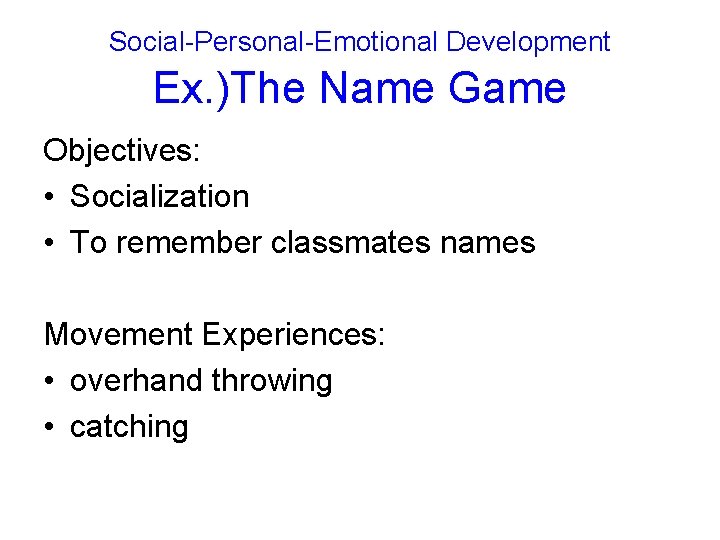 Social-Personal-Emotional Development
Ex.)The Name Game

Objectives:
• Socialization
• To remember classmates names

Movement Experiences:
• overhand throwing
• catching